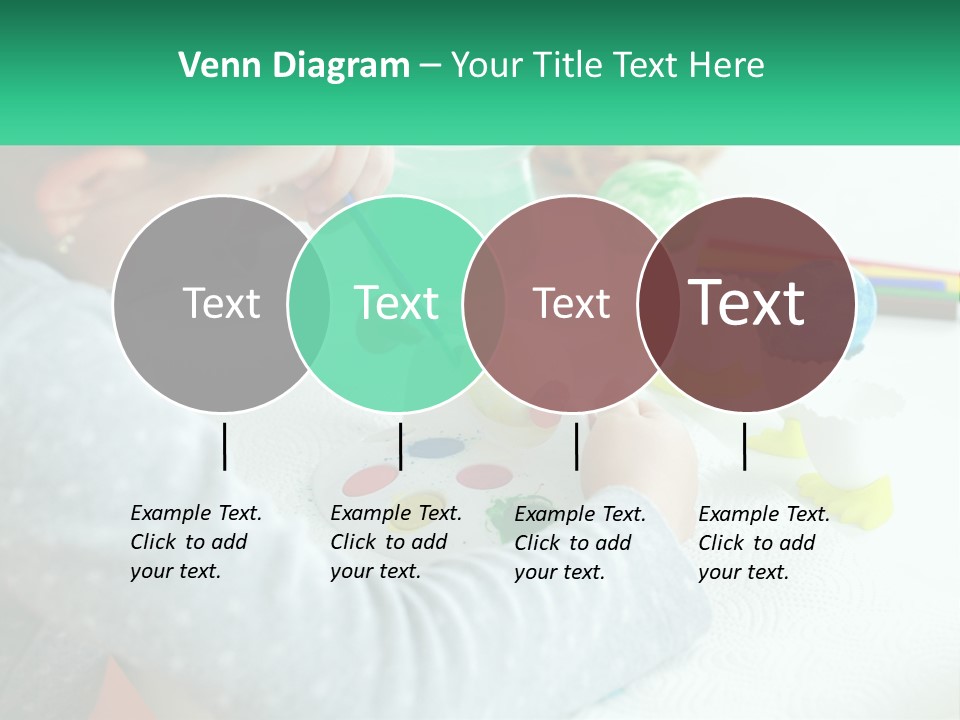 Venn Diagram – Your Title Text Here

Text

Text

Text

Text

Example Text. Click to add your text.

Example Text. Click to add your text.

Example Text. Click to add your text.

Example Text. Click to add your text.